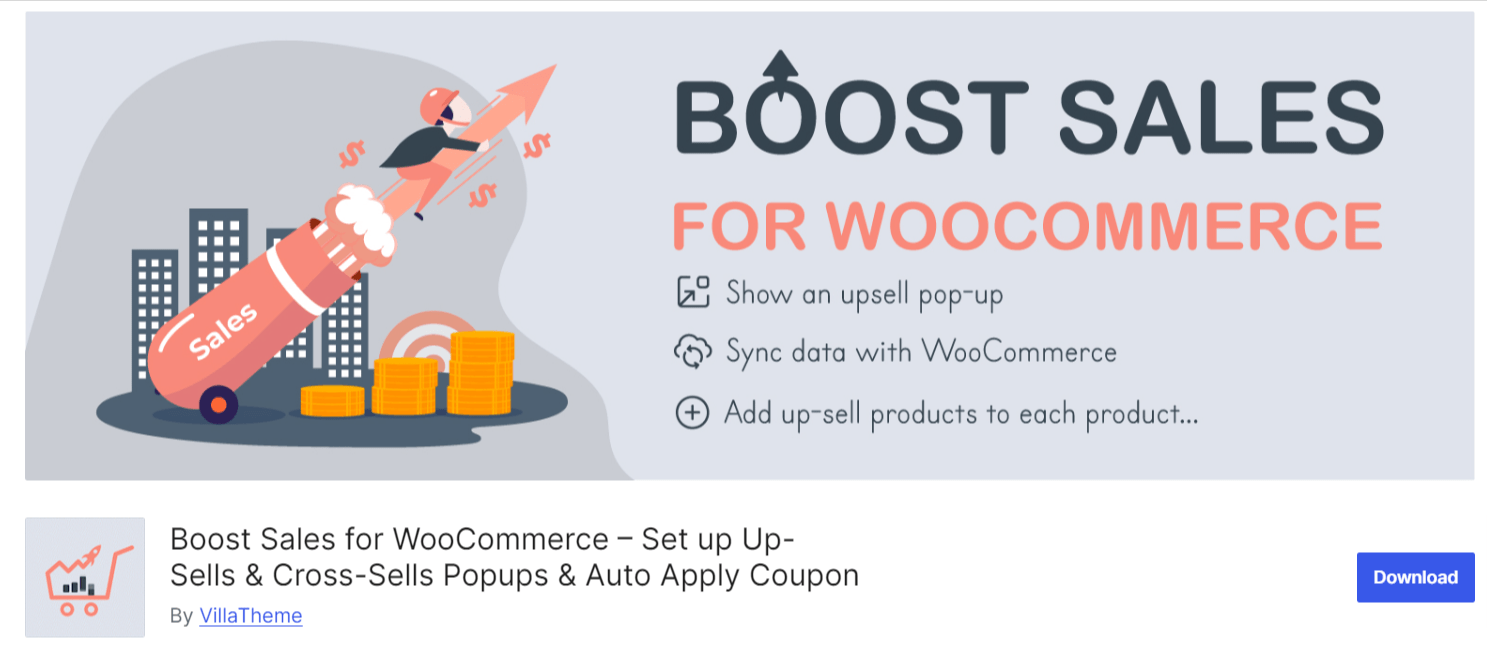 Sales

BOOST SALES

FOR WOOCOMMERCE

Show an upsell pop-up

Sync data with WooCommerce

Add up-sell products to each product...

Boost Sales for WooCommerce – Set up Up-Sells & Cross-Sells Popups & Auto Apply Coupon

By VillaTheme

Download